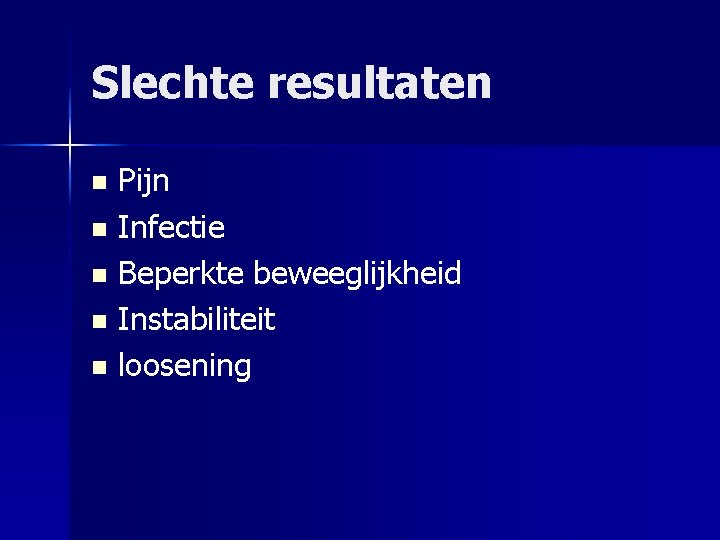 Slechte resultaten

- Pijn
- Infectie
- Beperkte beweeglijkheid
- Instabiliteit
- loosening